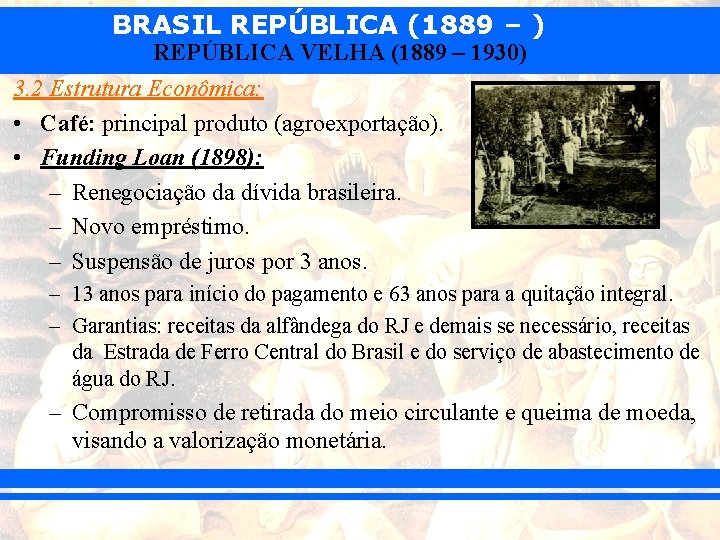 BRASIL REPÚBLICA (1889 – )
REPÚBLICA VELHA (1889 – 1930)

3.2 Estrutura Econômica:

• Café: principal produto (agroexportação).
• Funding Loan (1898):
– Renegociação da dívida brasileira.
– Novo empréstimo.
– Suspensão de juros por 3 anos.
– 13 anos para início do pagamento e 63 anos para a quitação integral.
– Garantias: receitas da alfândega do RJ e demais se necessário, receitas da Estrada de Ferro Central do Brasil e do serviço de abastecimento de água do RJ.
– Compromisso de retirada do meio circulante e queima de moeda, visando a valorização monetária.